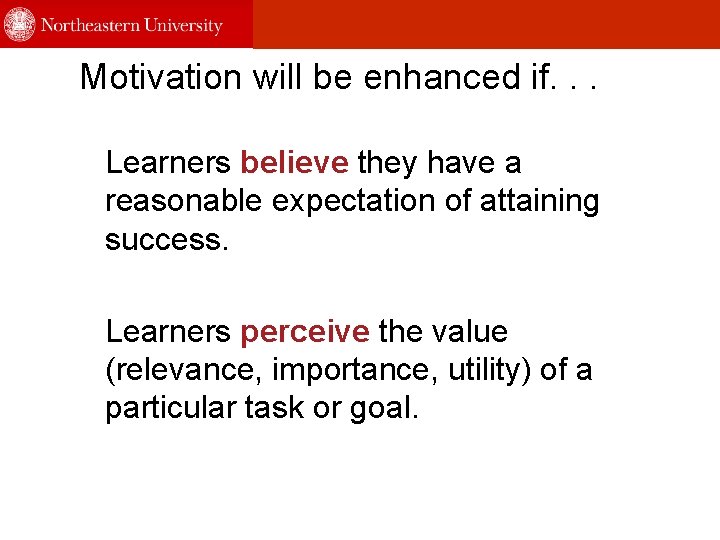 Northeastern University

Motivation will be enhanced if. . .

Learners believe they have a reasonable expectation of attaining success.

Learners perceive the value (relevance, importance, utility) of a particular task or goal.